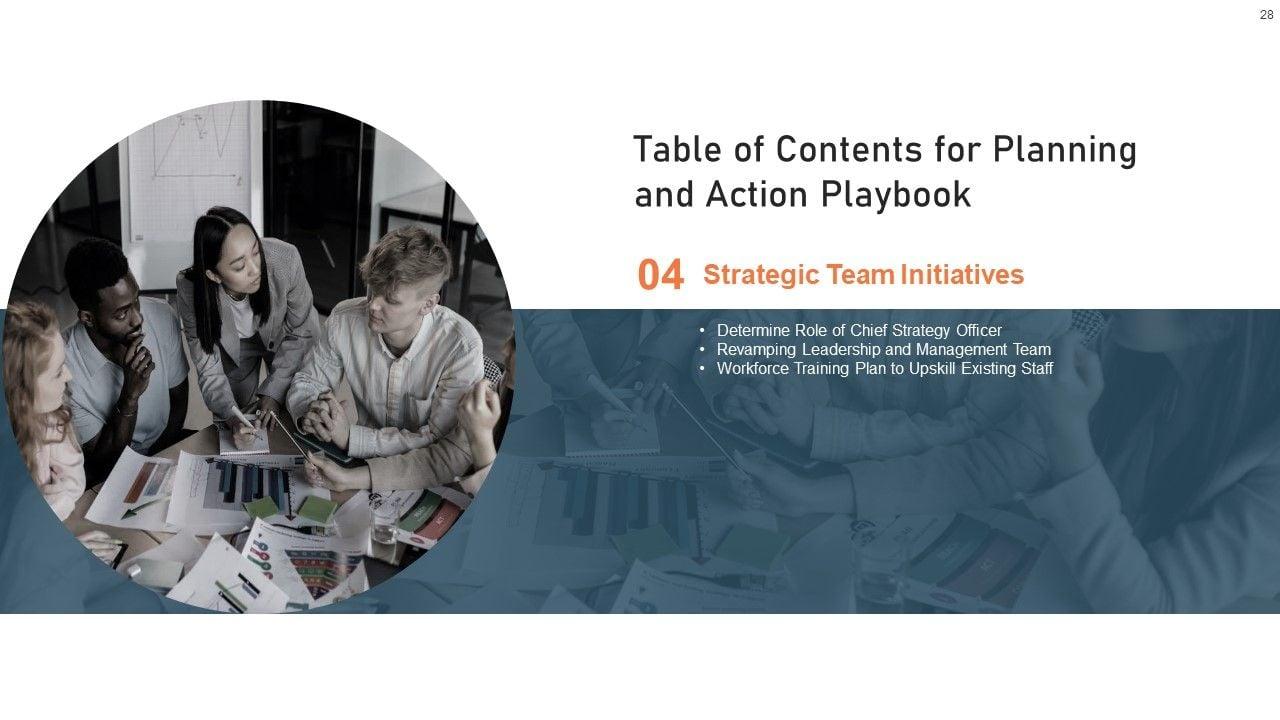 28

Table of Contents for Planning and Action Playbook

04 Strategic Team Initiatives

• Determine Role of Chief Strategy Officer
• Revamping Leadership and Management Team
• Workforce Training Plan to Upskill Existing Staff